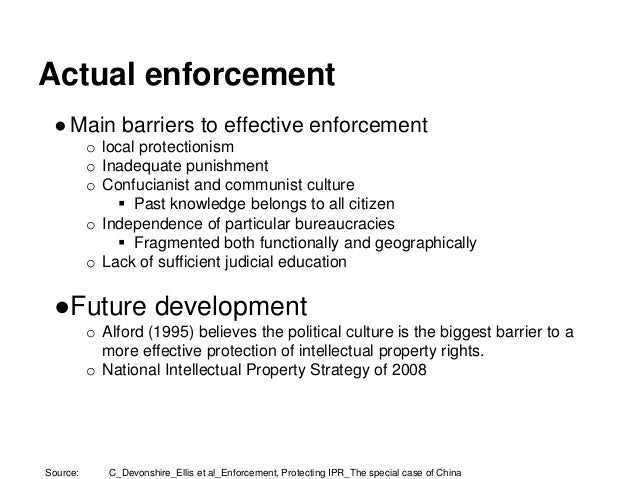 Actual enforcement

● Main barriers to effective enforcement
○ local protectionism
○ Inadequate punishment
○ Confucianist and communist culture
▪ Past knowledge belongs to all citizen
○ Independence of particular bureaucracies
▪ Fragmented both functionally and geographically
○ Lack of sufficient judicial education

●Future development
○ Alford (1995) believes the political culture is the biggest barrier to a more effective protection of intellectual property rights.
○ National Intellectual Property Strategy of 2008

Source: C_Devonshire_Ellis et al_Enforcement, Protecting IPR_The special case of China